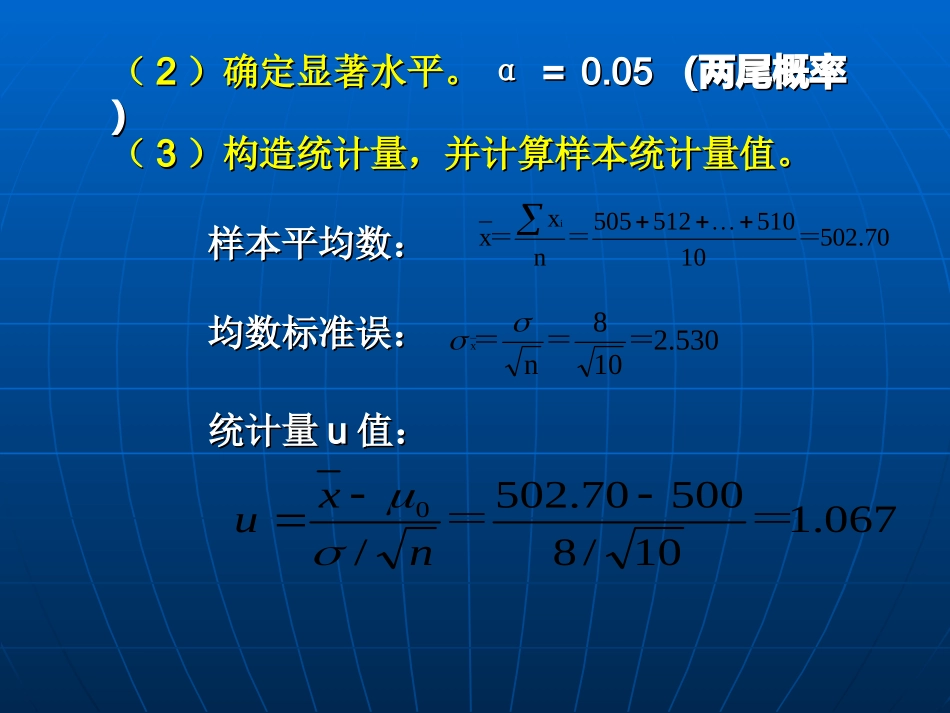 （２）确定显著水平。 α ＝ 0.05 (两尾概率)

（３）构造统计量，并计算样本统计量值。

样本平均数： $\bar{x}=\frac{\sum x_i}{n}=\frac{505+512+\ldots+510}{10}=502.70$

均数标准误： $\sigma_{\bar{x}}=\frac{\sigma}{\sqrt{n}}=\frac{8}{\sqrt{10}}=2.530$

统计量 u 值：

$u=\frac{\bar{x}-\mu_0}{\sigma/\sqrt{n}}=\frac{502.70-500}{8/\sqrt{10}}=1.067$